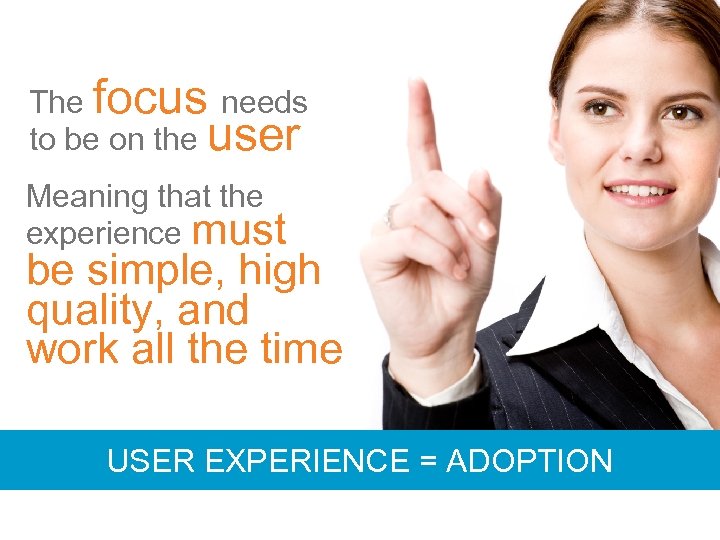 The focus needs to be on the user

Meaning that the experience must be simple, high quality, and work all the time

USER EXPERIENCE = ADOPTION